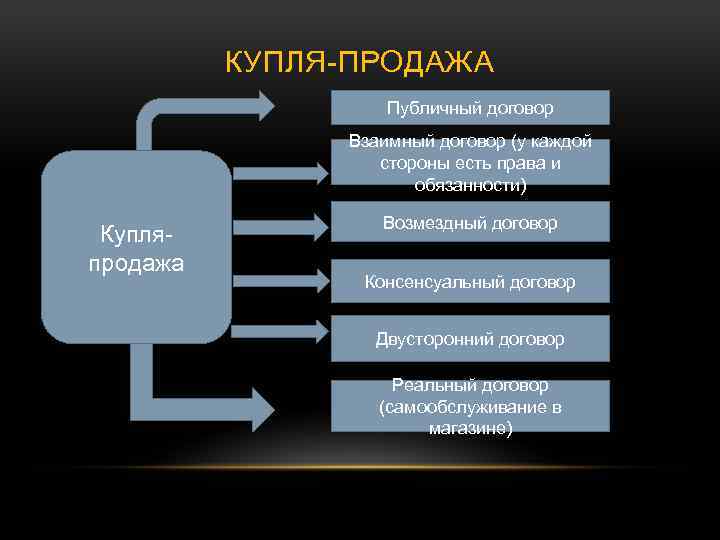 КУПЛЯ-ПРОДАЖА

Купля-продажа

Публичный договор

Взаимный договор (у каждой стороны есть права и обязанности)

Возмездный договор

Консенсуальный договор

Двусторонний договор

Реальный договор (самообслуживание в магазине)